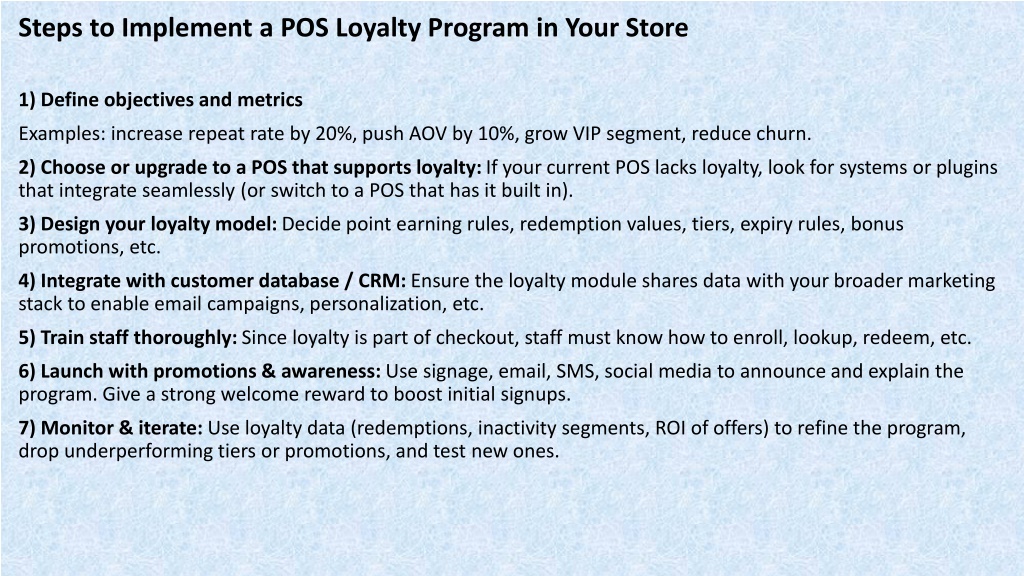 Steps to Implement a POS Loyalty Program in Your Store

1) Define objectives and metrics

Examples: increase repeat rate by 20%, push AOV by 10%, grow VIP segment, reduce churn.

2) Choose or upgrade to a POS that supports loyalty: If your current POS lacks loyalty, look for systems or plugins that integrate seamlessly (or switch to a POS that has it built in).

3) Design your loyalty model: Decide point earning rules, redemption values, tiers, expiry rules, bonus promotions, etc.

4) Integrate with customer database / CRM: Ensure the loyalty module shares data with your broader marketing stack to enable email campaigns, personalization, etc.

5) Train staff thoroughly: Since loyalty is part of checkout, staff must know how to enroll, lookup, redeem, etc.

6) Launch with promotions & awareness: Use signage, email, SMS, social media to announce and explain the program. Give a strong welcome reward to boost initial signups.

7) Monitor & iterate: Use loyalty data (redemptions, inactivity segments, ROI of offers) to refine the program, drop underperforming tiers or promotions, and test new ones.